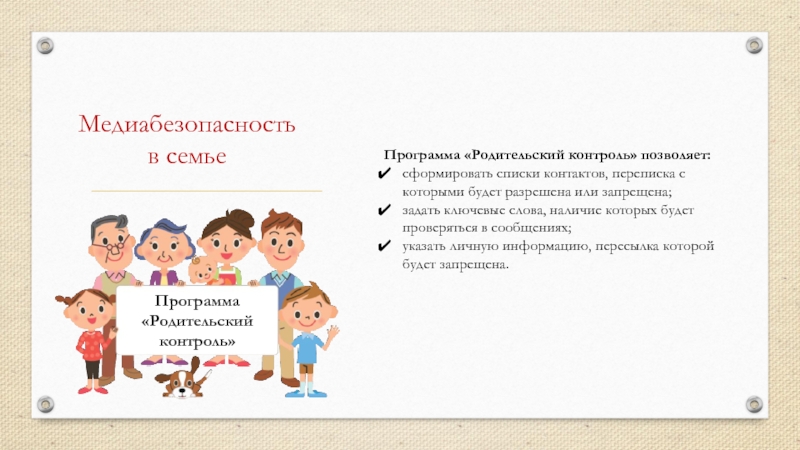 Медиабезопасность в семье

Программа «Родительский контроль»

Программа «Родительский контроль» позволяет:
✔ сформировать списки контактов, переписка с которыми будет разрешена или запрещена;
✔ задать ключевые слова, наличие которых будет проверяться в сообщениях;
✔ указать личную информацию, пересылка которой будет запрещена.